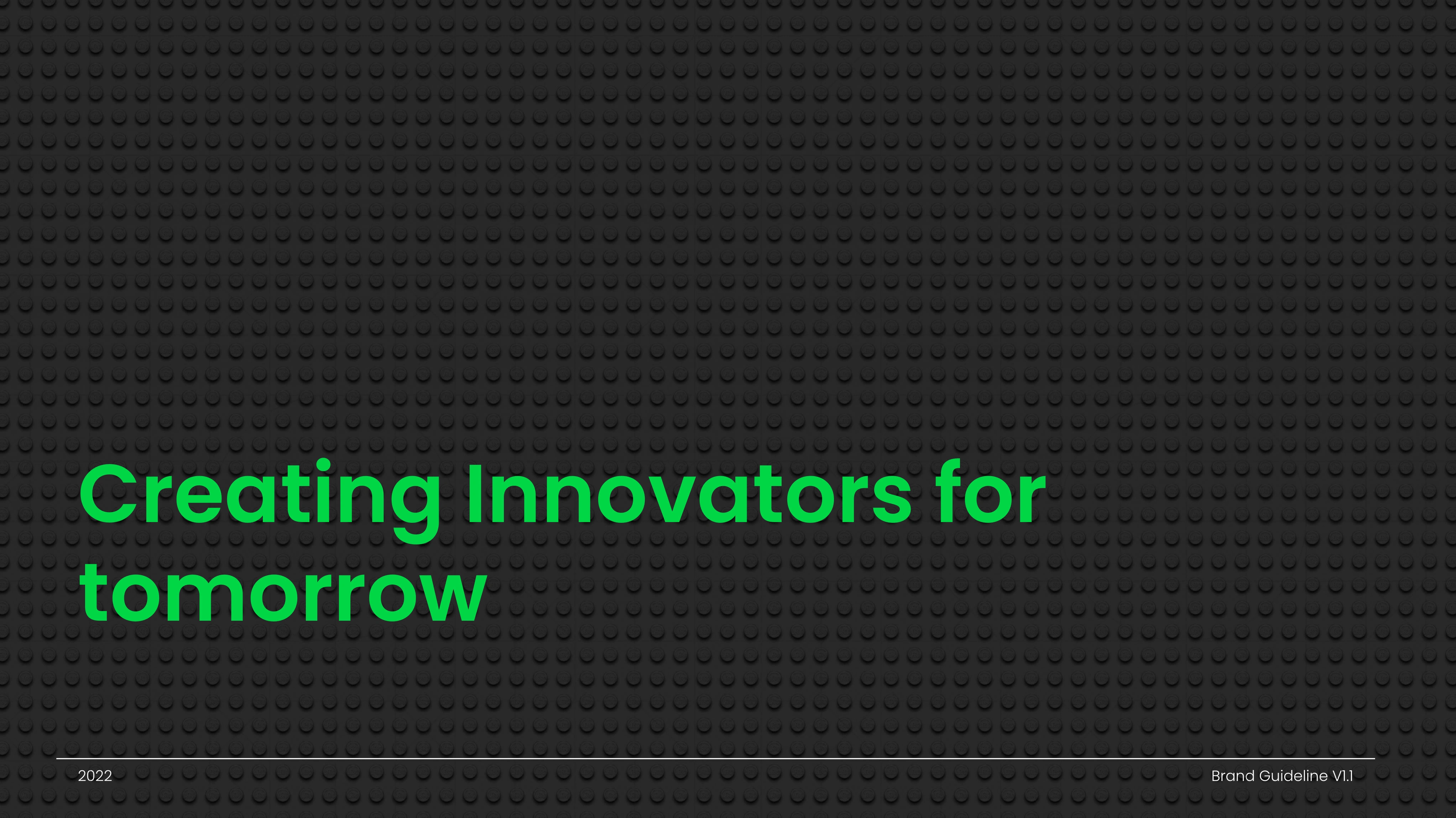 Creating Innovators for tomorrow

2022

Brand Guideline V1.1